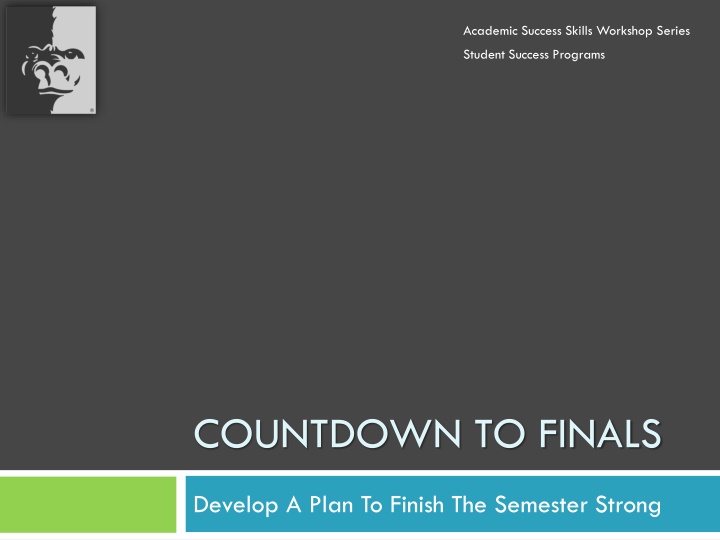 Academic Success Skills Workshop Series
Student Success Programs

COUNTDOWN TO FINALS

Develop A Plan To Finish The Semester Strong